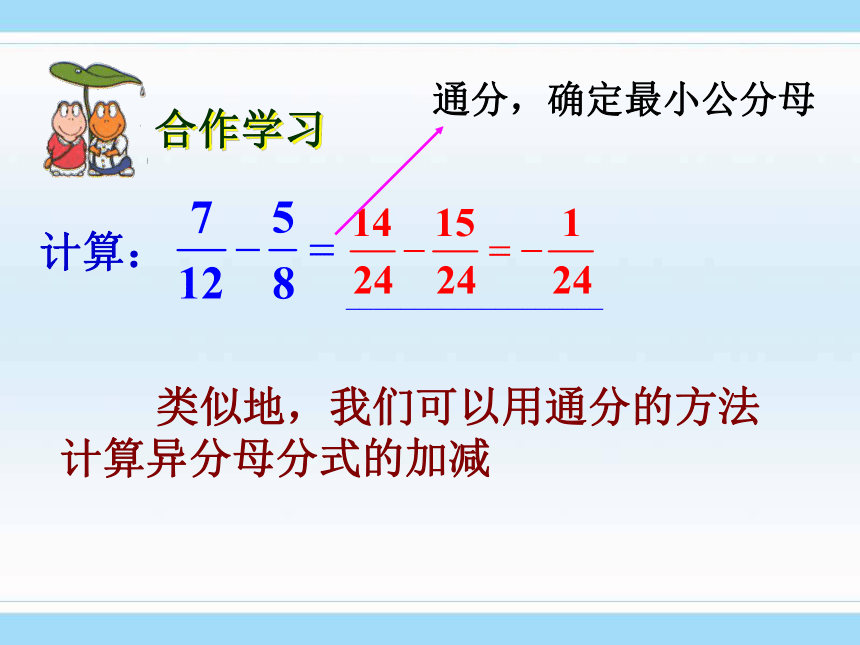 合作学习

通分，确定最小公分母

计算：$\frac{7}{12}-\frac{5}{8}=\frac{14}{24}-\frac{15}{24}=-\frac{1}{24}$

类似地，我们可以用通分的方法计算异分母分式的加减